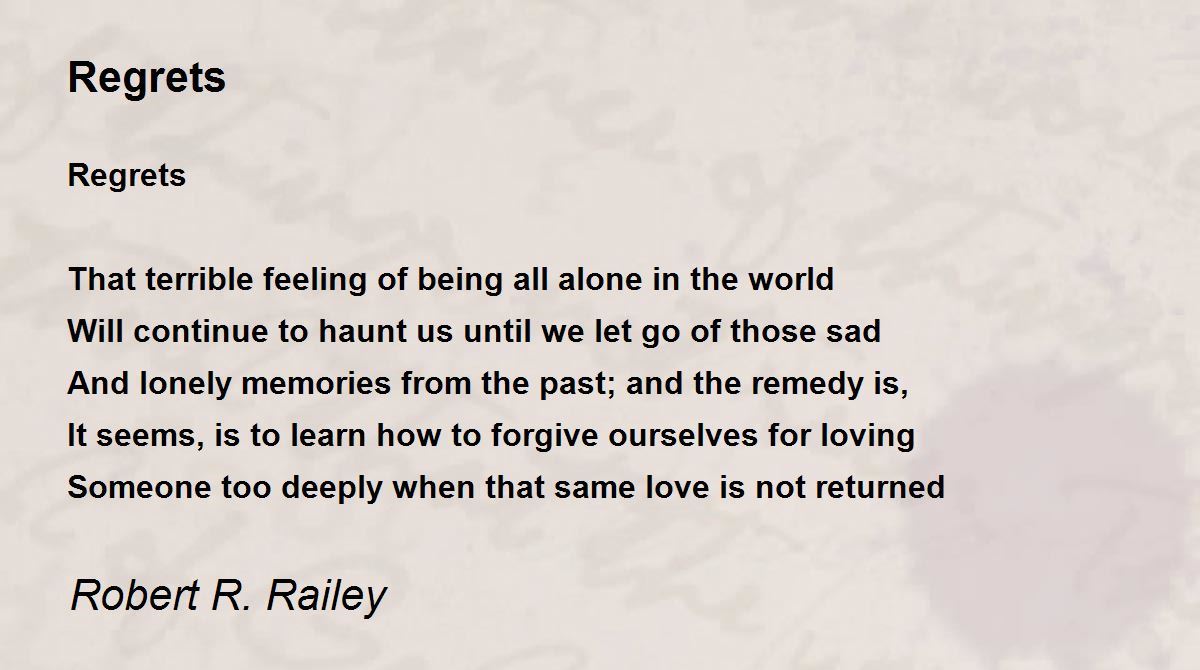 Regrets

Regrets

That terrible feeling of being all alone in the world
Will continue to haunt us until we let go of those sad
And lonely memories from the past; and the remedy is,
It seems, is to learn how to forgive ourselves for loving
Someone too deeply when that same love is not returned

Robert R. Railey